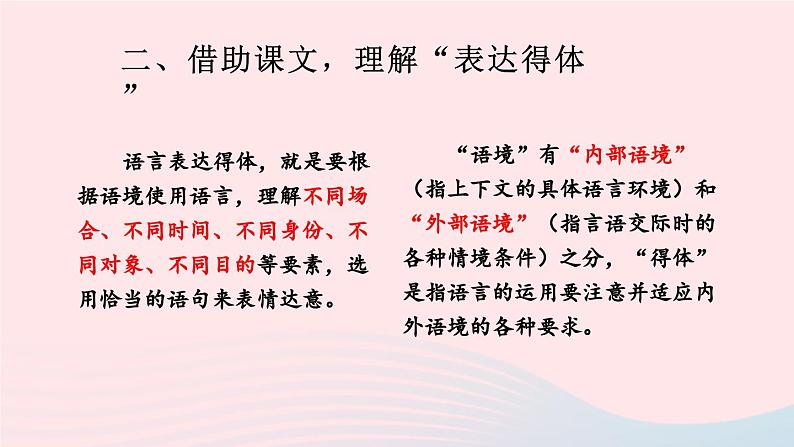 二、借助课文，理解“表达得体”

语言表达得体，就是要根据语境使用语言，理解不同场合、不同时间、不同身份、不同对象、不同目的等要素，选用恰当的语句来表情达意。

“语境”有“内部语境”（指上下文的具体语言环境）和“外部语境”（指言语交际时的各种情境条件）之分，“得体”是指语言的运用要注意并适应内外语境的各种要求。